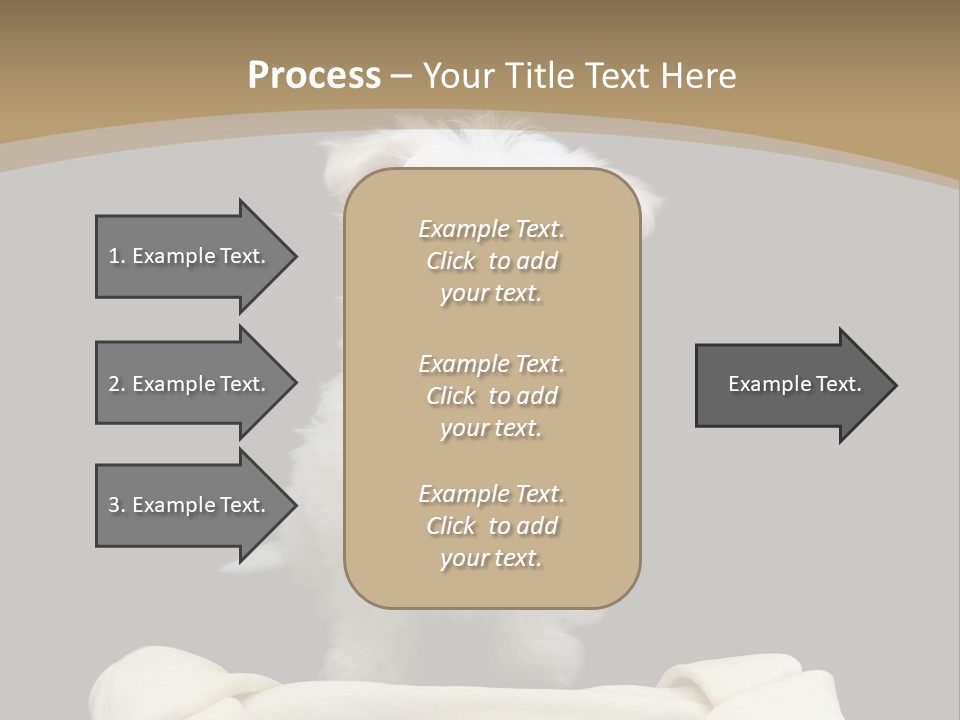 Process – Your Title Text Here

1. Example Text.

2. Example Text.

3. Example Text.

Example Text. Click to add your text.

Example Text. Click to add your text.

Example Text. Click to add your text.

Example Text.